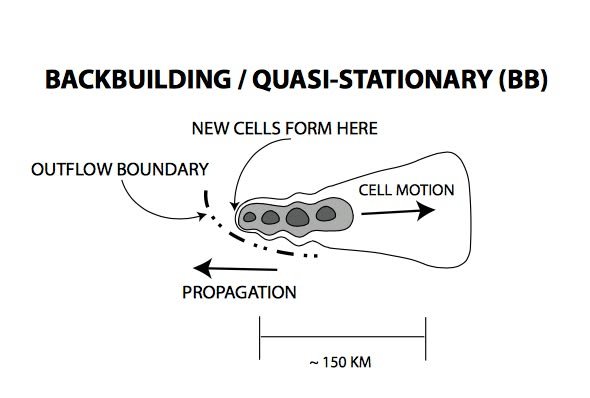 BACKBUILDING / QUASI-STATIONARY (BB)

NEW CELLS FORM HERE

OUTFLOW BOUNDARY

CELL MOTION

PROPAGATION

~ 150 KM